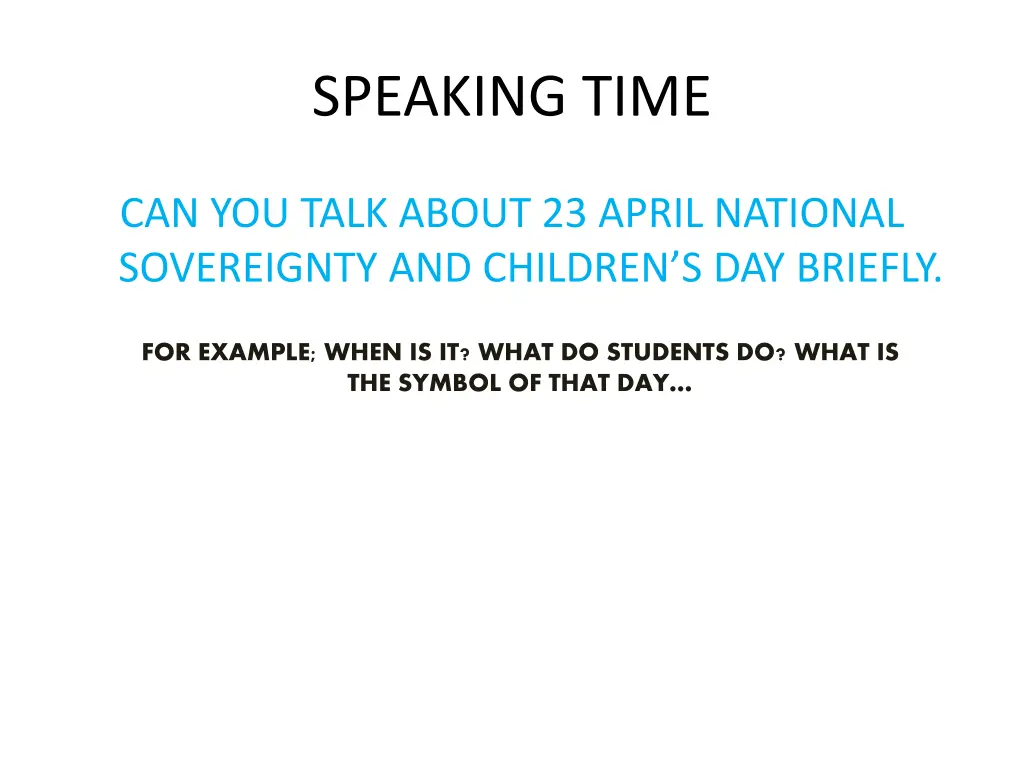 SPEAKING TIME

CAN YOU TALK ABOUT 23 APRIL NATIONAL SOVEREIGNTY AND CHILDREN'S DAY BRIEFLY.

FOR EXAMPLE; WHEN IS IT? WHAT DO STUDENTS DO? WHAT IS THE SYMBOL OF THAT DAY…